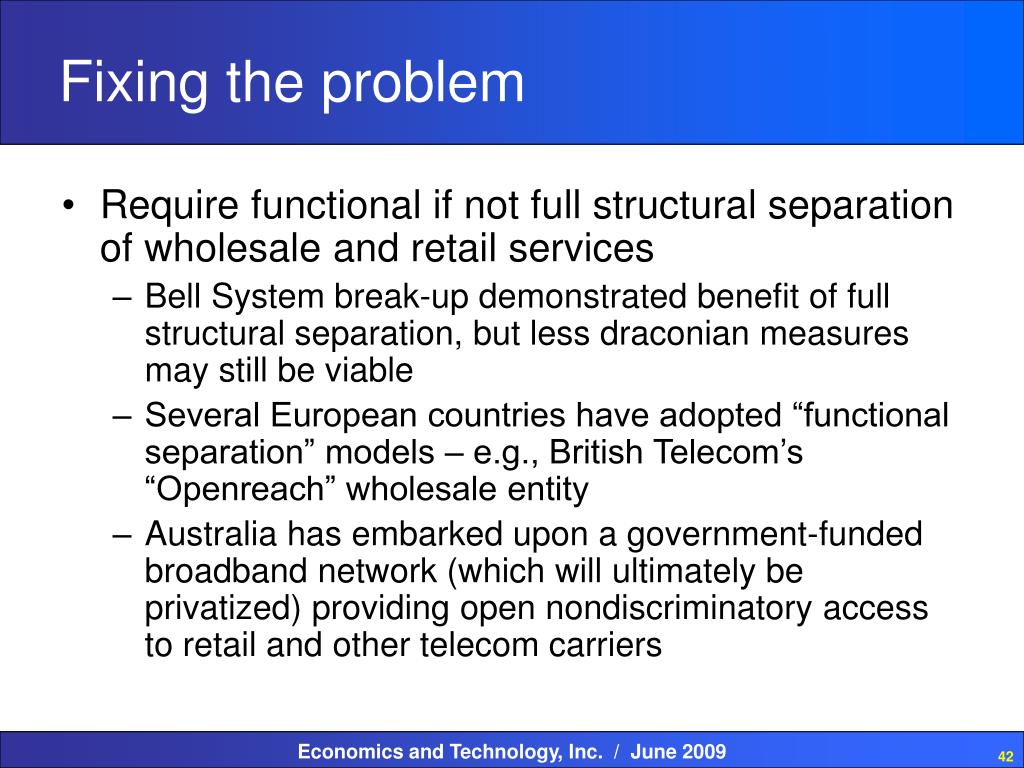 Fixing the problem

• Require functional if not full structural separation of wholesale and retail services

– Bell System break-up demonstrated benefit of full structural separation, but less draconian measures may still be viable

– Several European countries have adopted “functional separation” models – e.g., British Telecom’s “Openreach” wholesale entity

– Australia has embarked upon a government-funded broadband network (which will ultimately be privatized) providing open nondiscriminatory access to retail and other telecom carriers

Economics and Technology, Inc. / June 2009

42